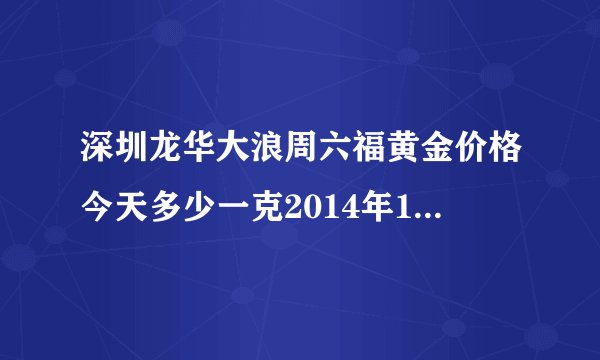 深圳龙华大浪周六福黄金价格今天多少一克2014年1...